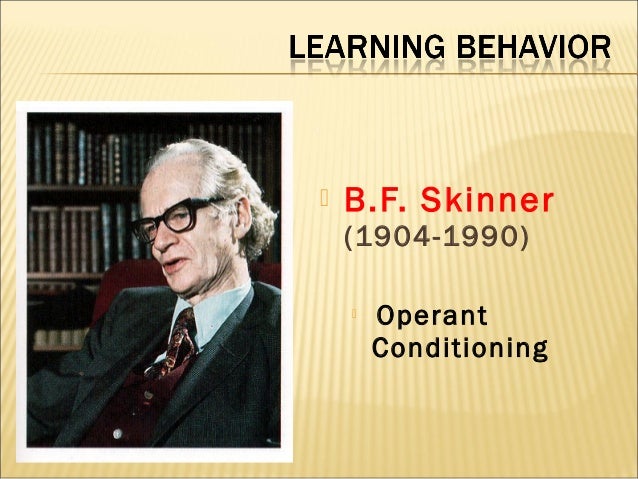 LEARNING BEHAVIOR

B.F. Skinner (1904-1990)

Operant Conditioning